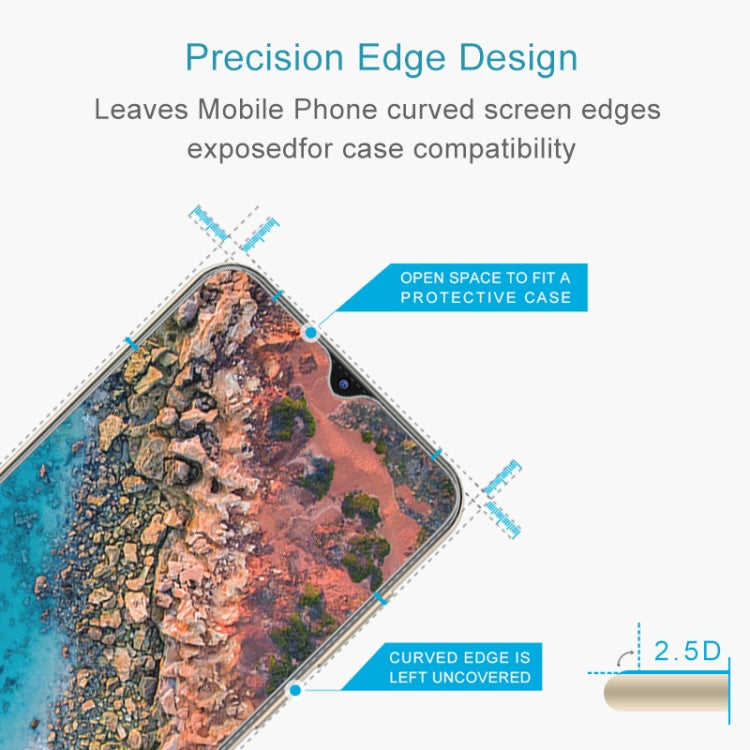 Precision Edge Design

Leaves Mobile Phone curved screen edges exposedfor case compatibility

OPEN SPACE TO FIT A PROTECTIVE CASE

CURVED EDGE IS LEFT UNCOVERED

2.5D